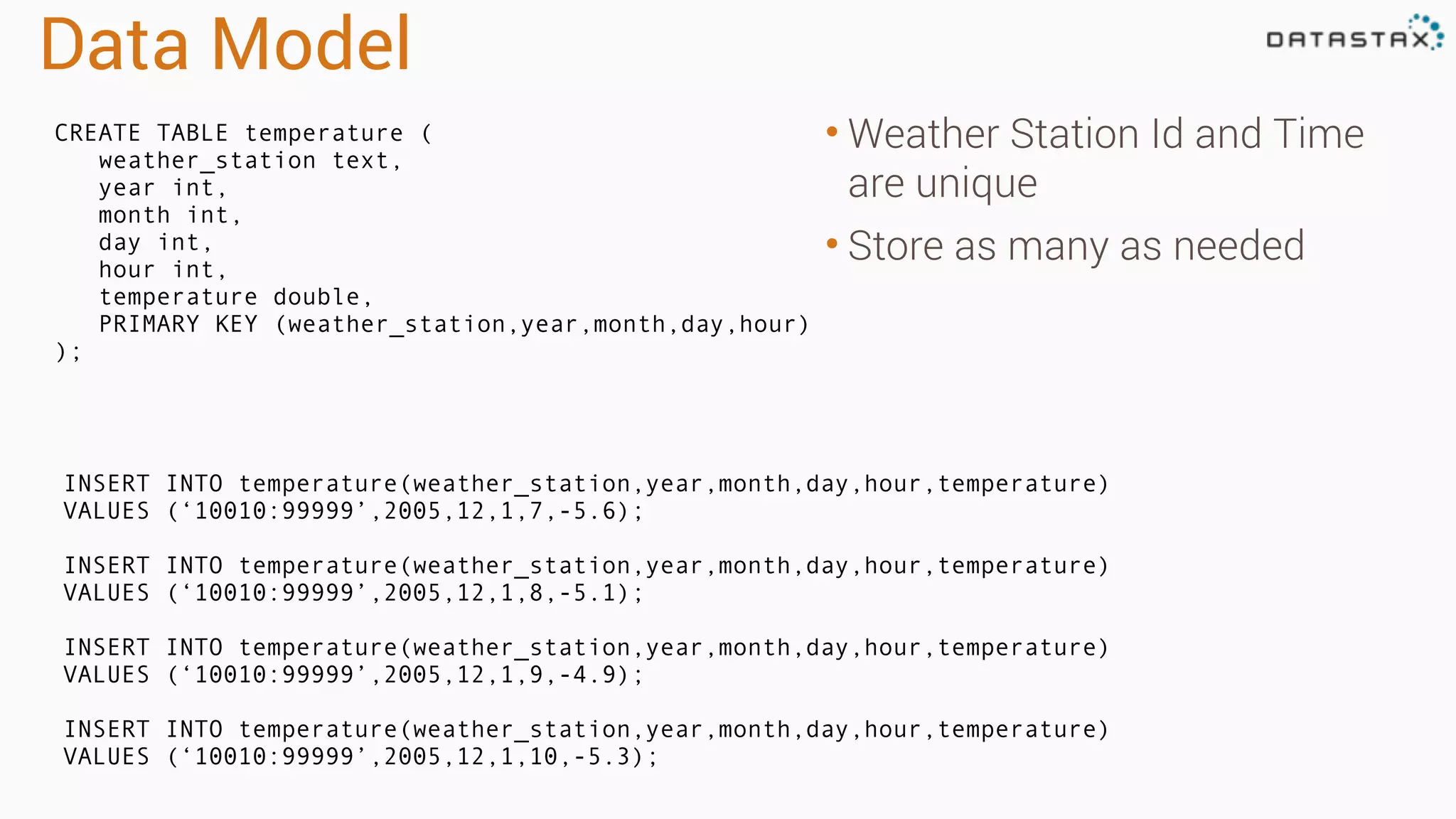 Data Model

DATASTAX

CREATE TABLE temperature (
weather_station text,
year int,
month int,
day int,
hour int,
temperature double,
PRIMARY KEY (weather_station,year,month,day,hour)
);

• Weather Station Id and Time are unique

• Store as many as needed

INSERT INTO temperature(weather_station,year,month,day,hour,temperature)
VALUES (‘10010:99999’,2005,12,1,7,-5.6);

INSERT INTO temperature(weather_station,year,month,day,hour,temperature)
VALUES (‘10010:99999’,2005,12,1,8,-5.1);

INSERT INTO temperature(weather_station,year,month,day,hour,temperature)
VALUES (‘10010:99999’,2005,12,1,9,-4.9);

INSERT INTO temperature(weather_station,year,month,day,hour,temperature)
VALUES (‘10010:99999’,2005,12,1,10,-5.3);